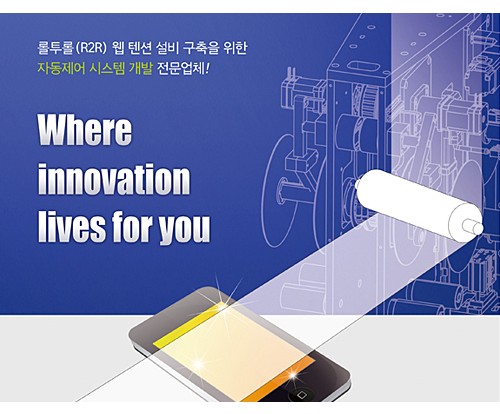 롤투롤(R2R) 웹 텐션 설비 구축을 위한
자동제어 시스템 개발 전문업체!

Where
innovation
lives for you